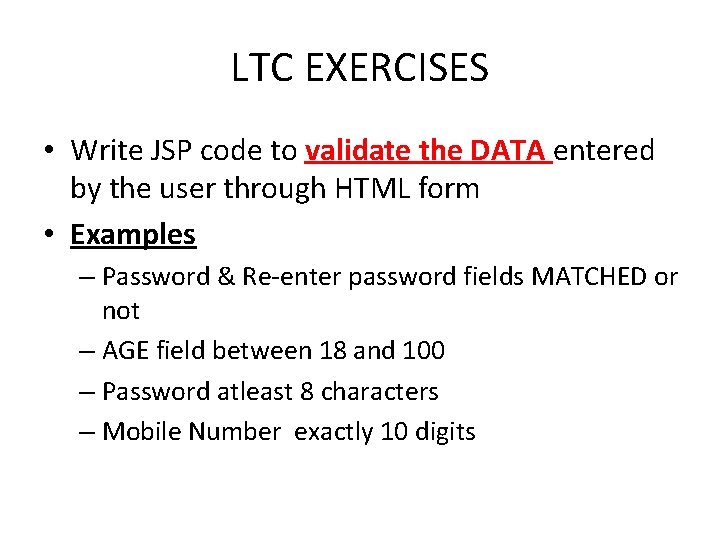 LTC EXERCISES

• Write JSP code to validate the DATA entered by the user through HTML form

• Examples

– Password & Re-enter password fields MATCHED or not

– AGE field between 18 and 100

– Password atleast 8 characters

– Mobile Number exactly 10 digits